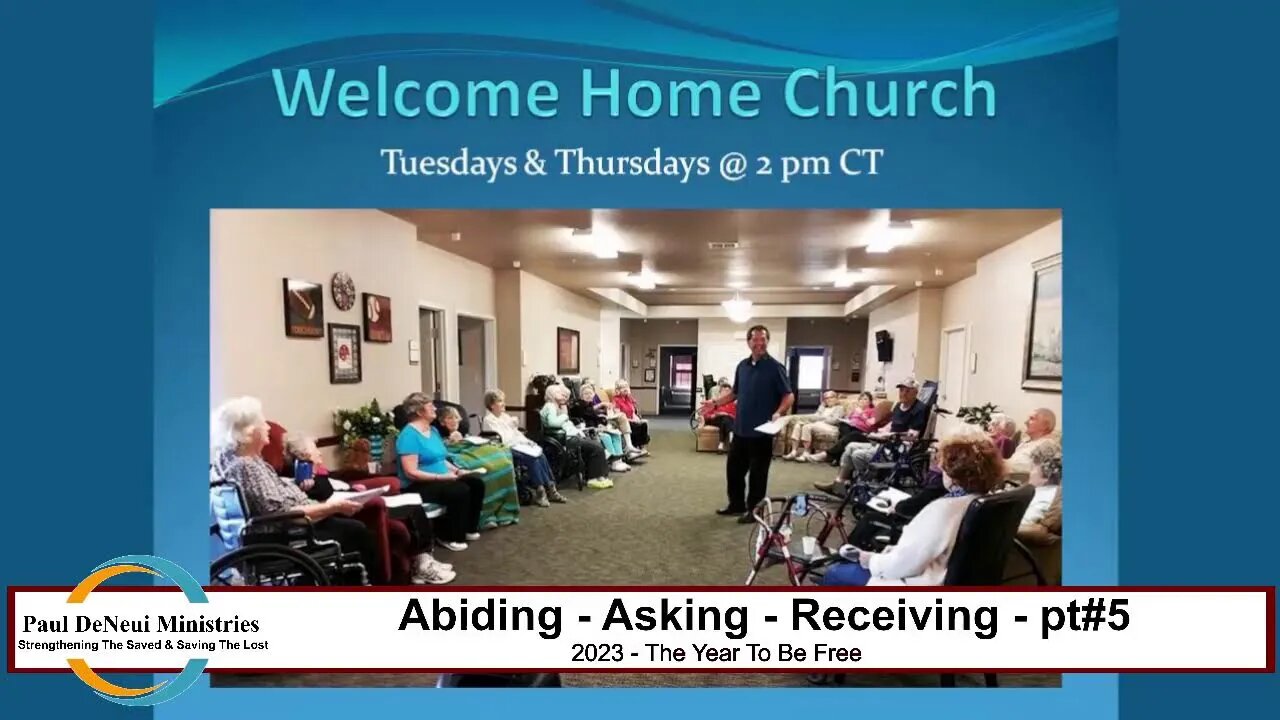 Welcome Home Church

Tuesdays & Thursdays @ 2 pm CT

Paul DeNeui Ministries
Strengthening The Saved & Saving The Lost

Abiding - Asking - Receiving - pt#5
2023 - The Year To Be Free